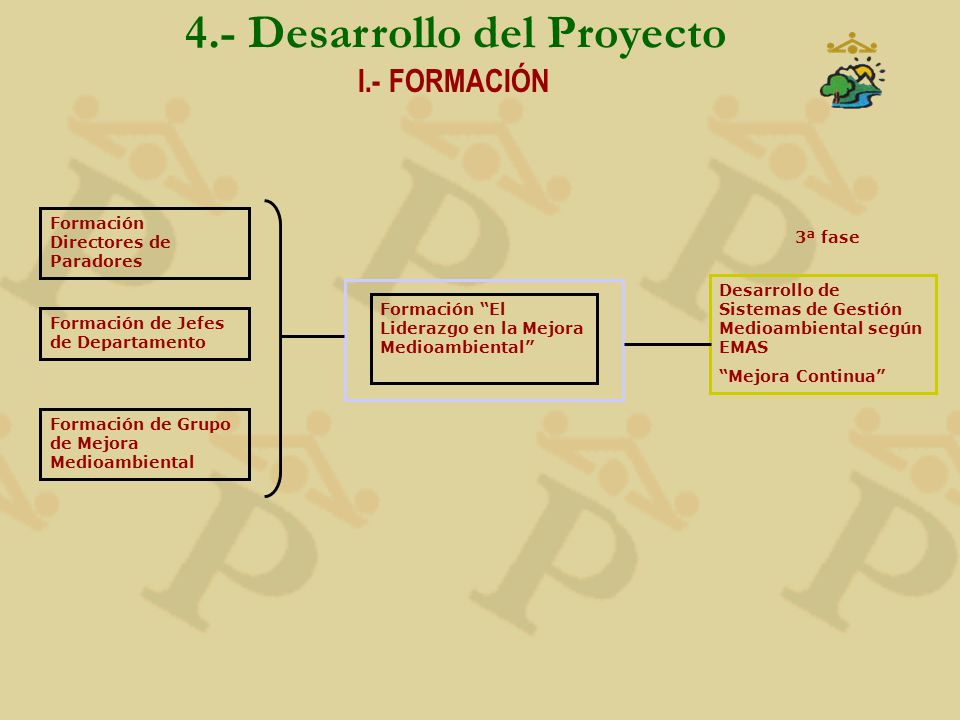 4.- Desarrollo del Proyecto
I.- FORMACIÓN

Formación Directores de Paradores

Formación de Jefes de Departamento

Formación de Grupo de Mejora Medioambiental

Formación “El Liderazgo en la Mejora Medioambiental”

3ª fase

Desarrollo de Sistemas de Gestión Medioambiental según EMAS

“Mejora Continua”